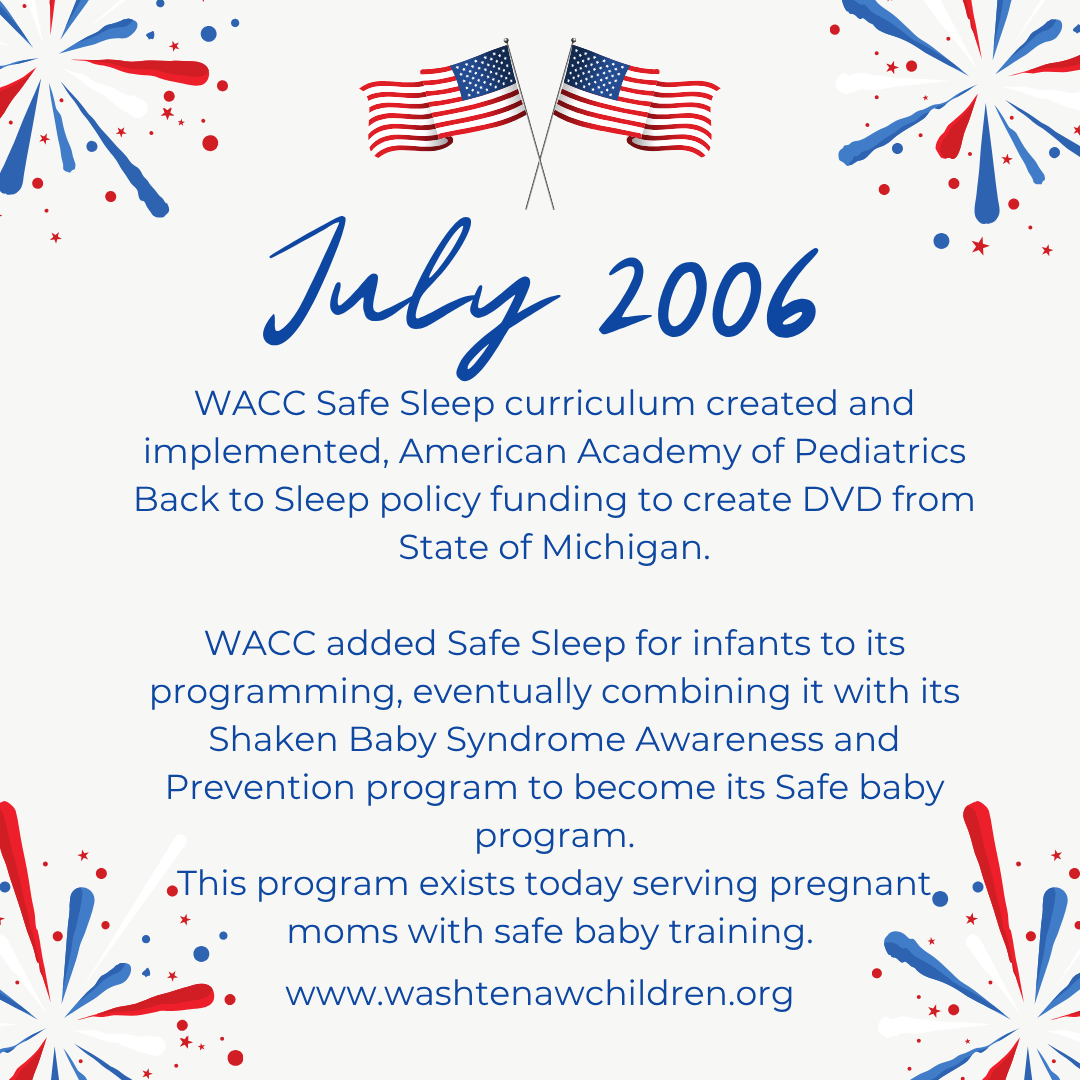 July 2006

WACC Safe Sleep curriculum created and implemented, American Academy of Pediatrics Back to Sleep policy funding to create DVD from State of Michigan.

WACC added Safe Sleep for infants to its programming, eventually combining it with its Shaken Baby Syndrome Awareness and Prevention program to become its Safe baby program.
This program exists today serving pregnant moms with safe baby training.

www.washtenawchildren.org